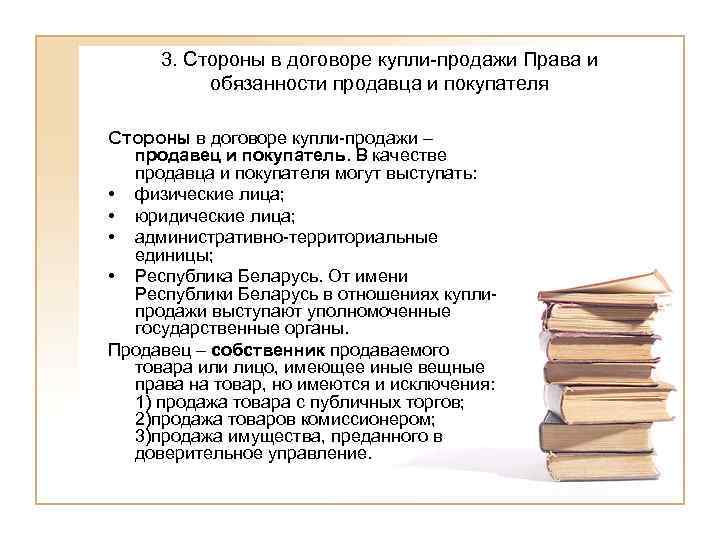 3. Стороны в договоре купли-продажи Права и обязанности продавца и покупателя

Стороны в договоре купли-продажи – продавец и покупатель. В качестве продавца и покупателя могут выступать:
• физические лица;
• юридические лица;
• административно-территориальные единицы;
• Республика Беларусь. От имени Республики Беларусь в отношениях купли-продажи выступают уполномоченные государственные органы.

Продавец – собственник продаваемого товара или лицо, имеющее иные вещные права на товар, но имеются и исключения:
1) продажа товара с публичных торгов;
2)продажа товаров комиссионером;
3)продажа имущества, преданного в доверительное управление.